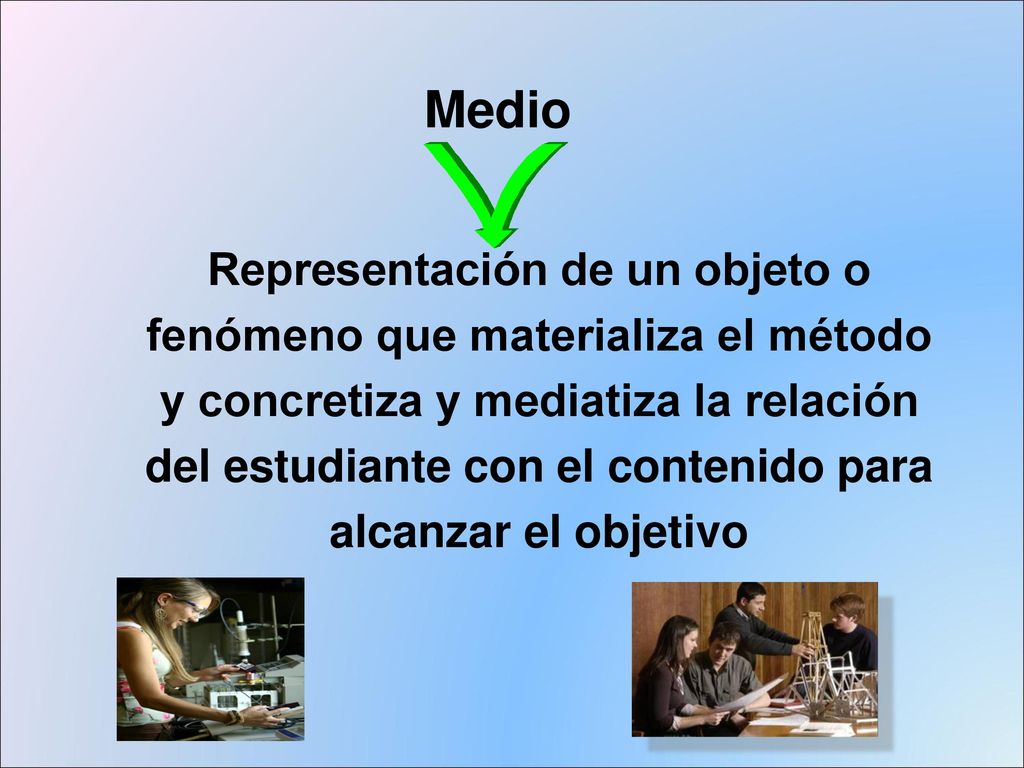 Medio

Representación de un objeto o fenómeno que materializa el método y concretiza y mediatiza la relación del estudiante con el contenido para alcanzar el objetivo